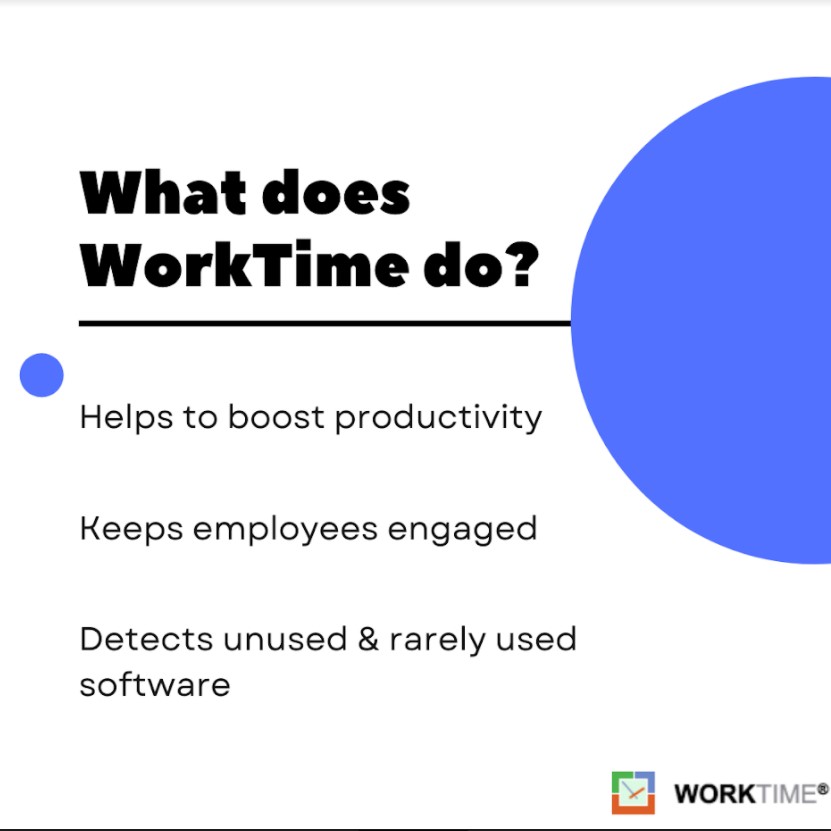 What does WorkTime do?

Helps to boost productivity

Keeps employees engaged

Detects unused & rarely used software

WORKTIME®